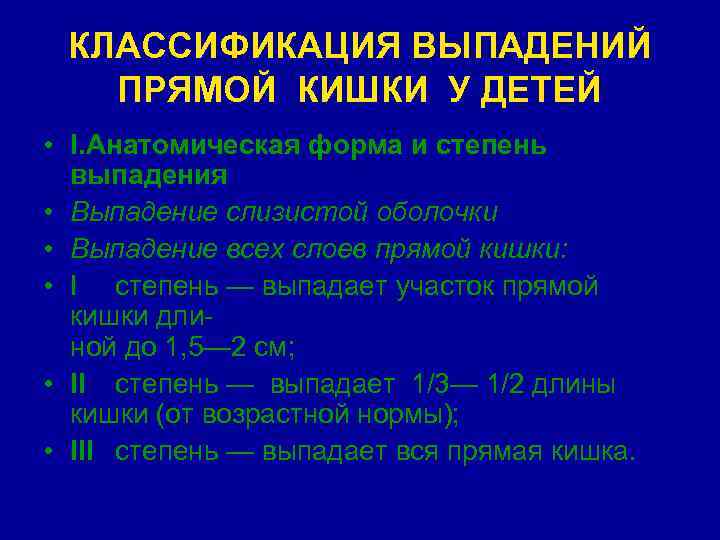 КЛАССИФИКАЦИЯ ВЫПАДЕНИЙ ПРЯМОЙ КИШКИ У ДЕТЕЙ

• I.Анатомическая форма и степень выпадения
• Выпадение слизистой оболочки
• Выпадение всех слоев прямой кишки:
• I степень — выпадает участок прямой кишки длиной до 1,5—2 см;
• II степень — выпадает 1/3— 1/2 длины кишки (от возрастной нормы);
• III степень — выпадает вся прямая кишка.